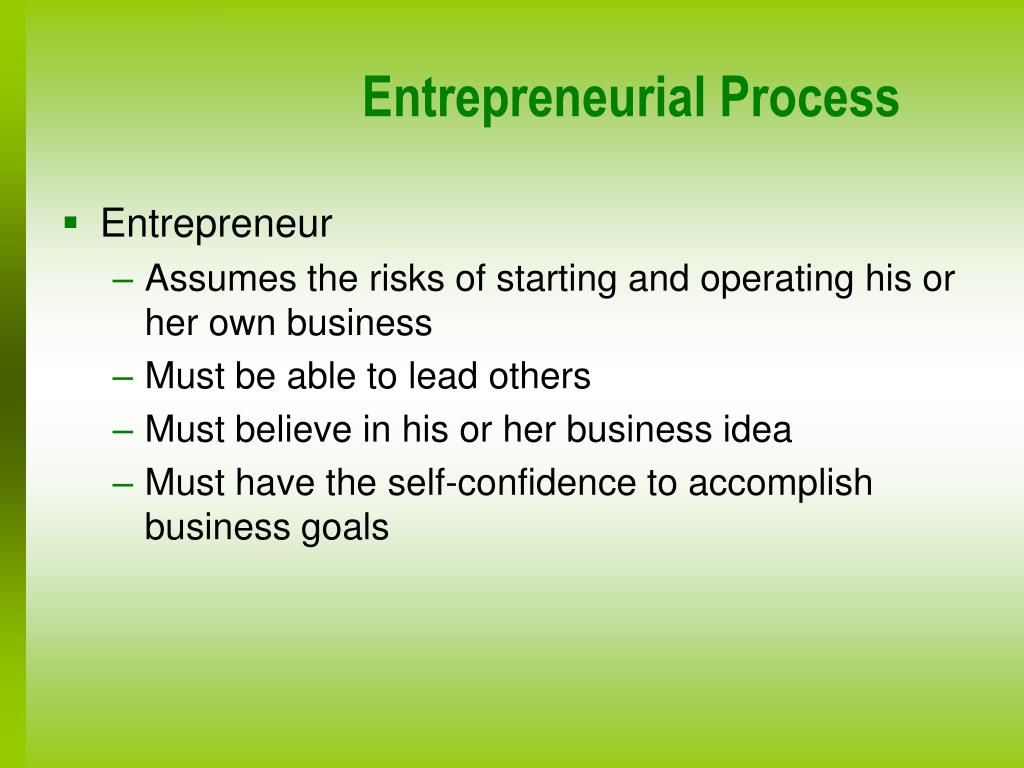 Entrepreneurial Process

▪ Entrepreneur

– Assumes the risks of starting and operating his or her own business

– Must be able to lead others

– Must believe in his or her business idea

– Must have the self-confidence to accomplish business goals